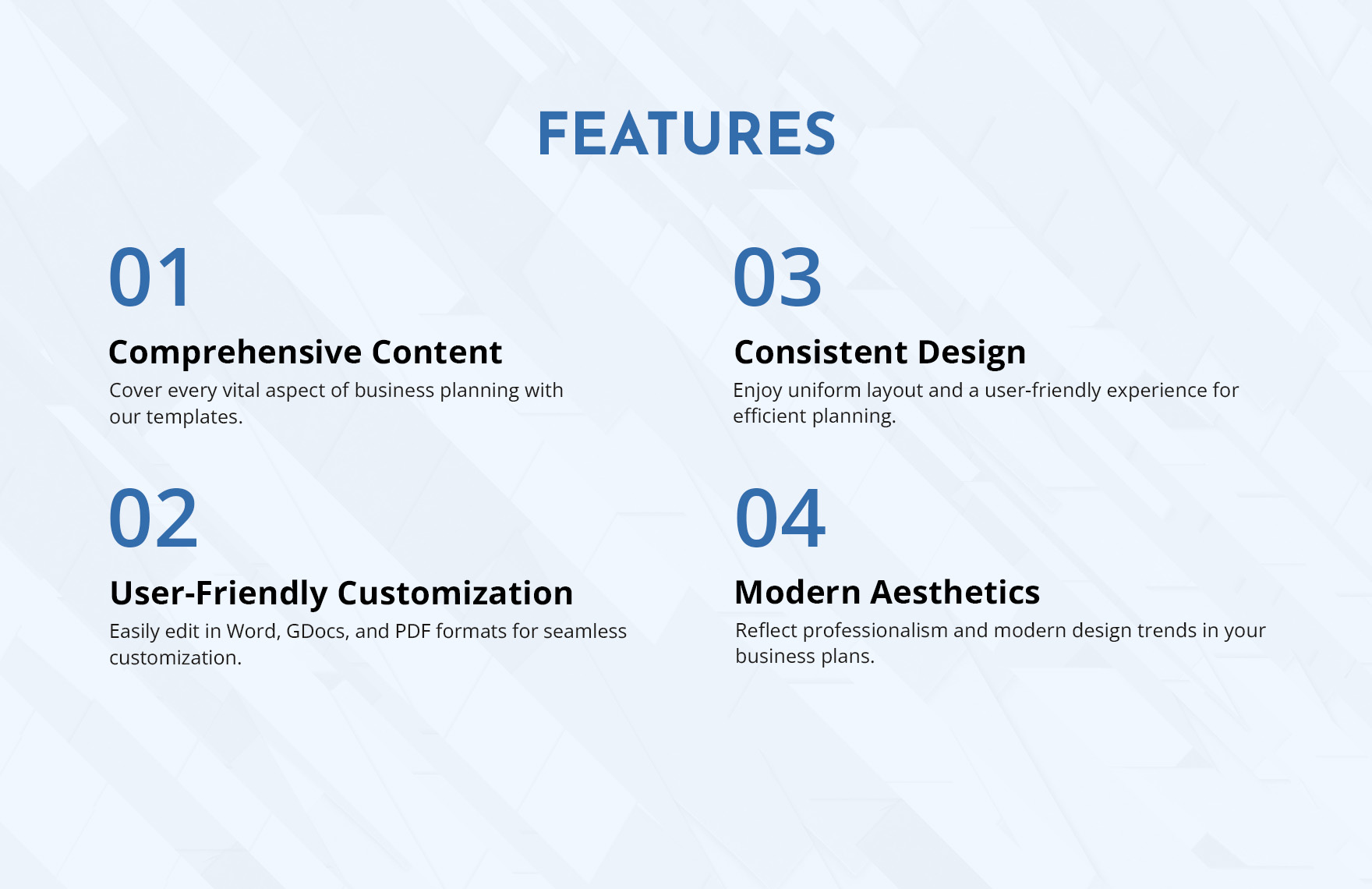 FEATURES

01

Comprehensive Content

Cover every vital aspect of business planning with our templates.

02

User-Friendly Customization

Easily edit in Word, GDocs, and PDF formats for seamless customization.

03

Consistent Design

Enjoy uniform layout and a user-friendly experience for efficient planning.

04

Modern Aesthetics

Reflect professionalism and modern design trends in your business plans.